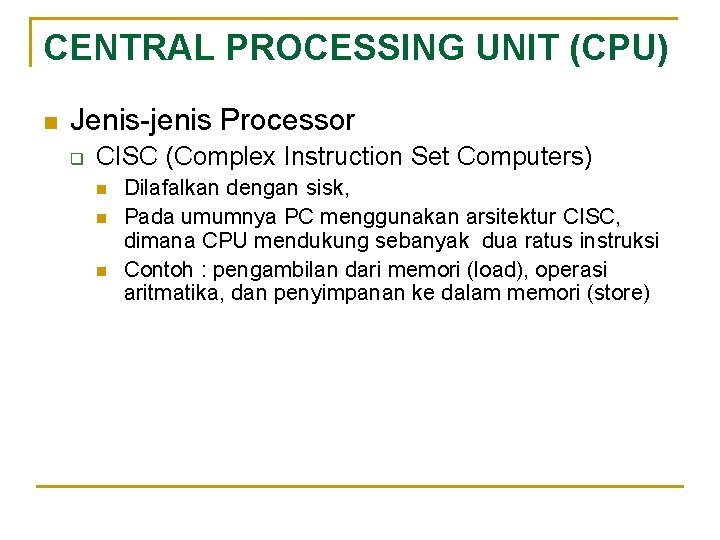 CENTRAL PROCESSING UNIT (CPU)

Jenis-jenis Processor

CISC (Complex Instruction Set Computers)

Dilafalkan dengan sisk,

Pada umumnya PC menggunakan arsitektur CISC, dimana CPU mendukung sebanyak dua ratus instruksi

Contoh : pengambilan dari memori (load), operasi aritmatika, dan penyimpanan ke dalam memori (store)